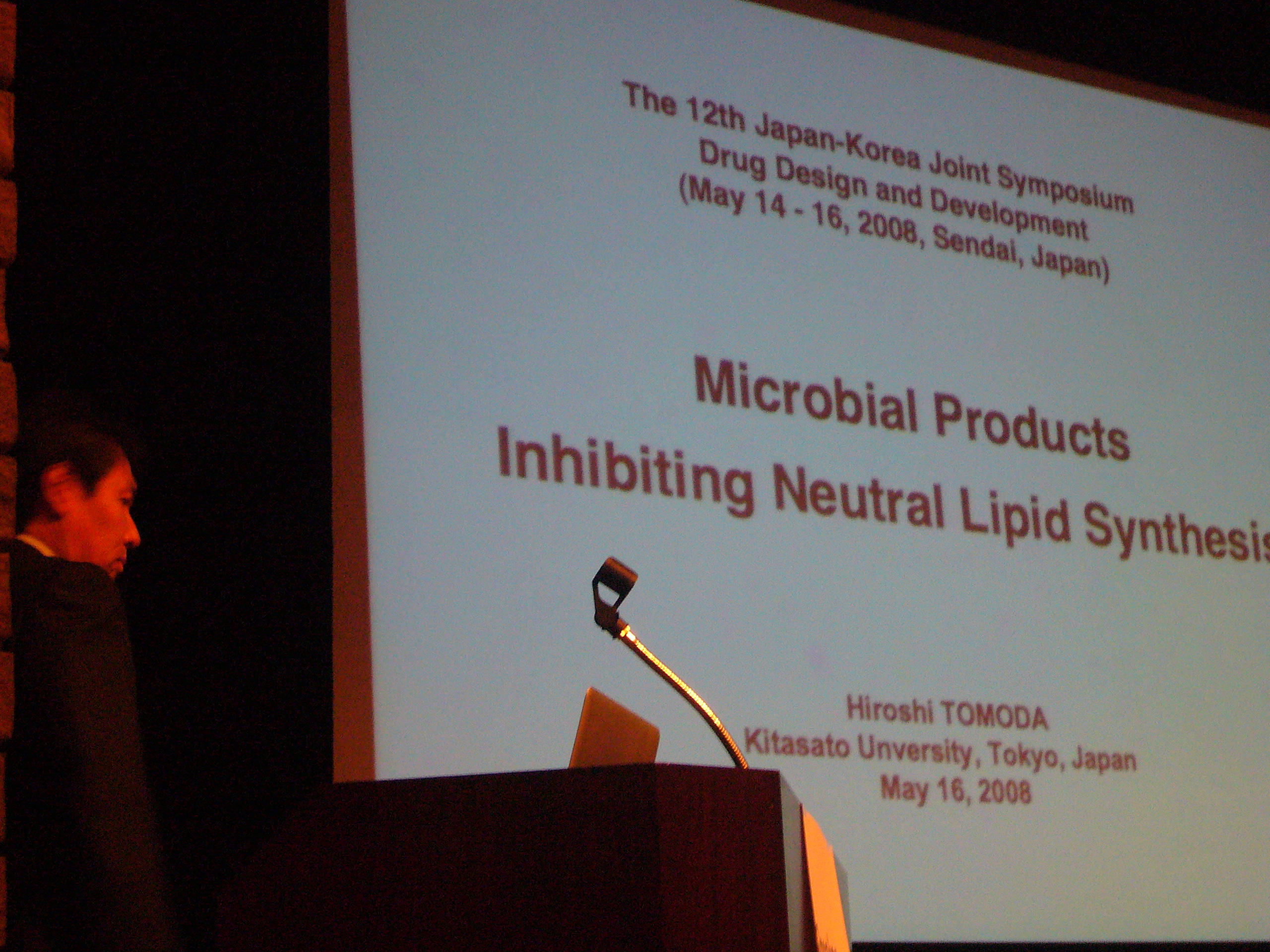 The 12th Japan-Korea Joint Symposium
Drug Design and Development
(May 14 - 16, 2008, Sendai, Japan)

Microbial Products
Inhibiting Neutral Lipid Synthesis

Hiroshi TOMODA
Kitasato Unversity, Tokyo, Japan
May 16, 2008